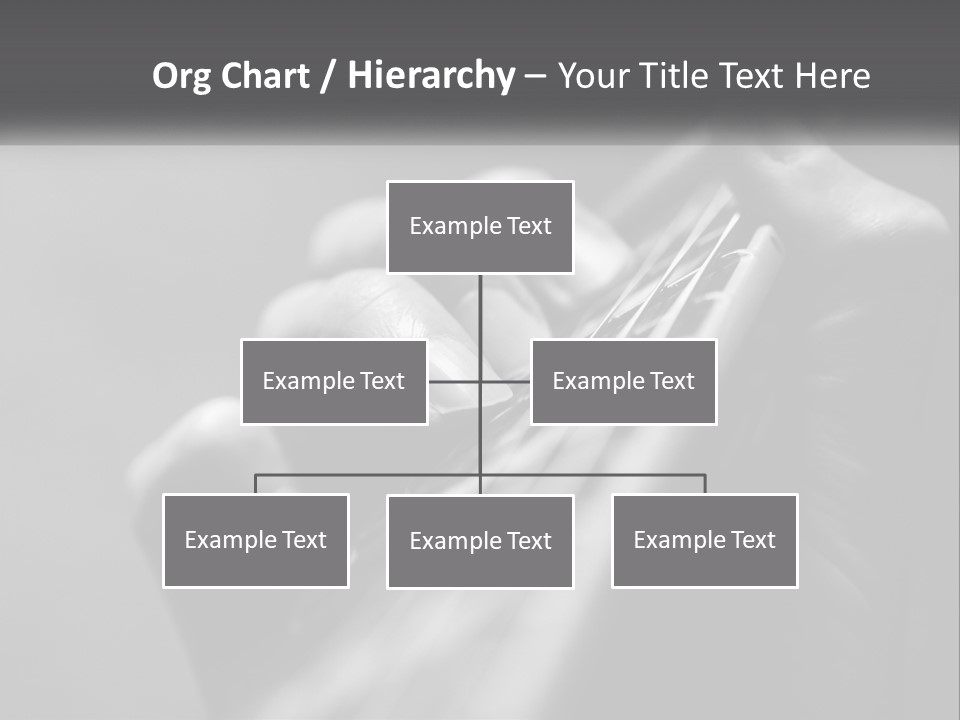 Org Chart / Hierarchy – Your Title Text Here

Example Text

Example Text

Example Text

Example Text

Example Text

Example Text